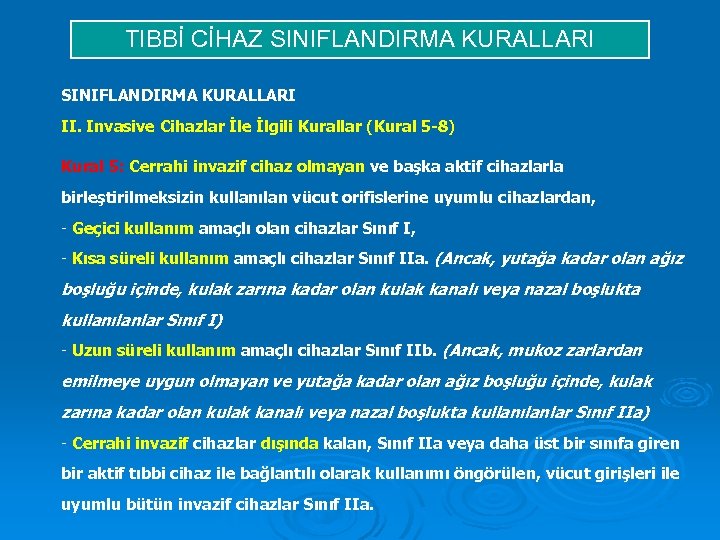 TIBBİ CİHAZ SINIFLANDIRMA KURALLARI

SINIFLANDIRMA KURALLARI

II. Invasive Cihazlar İle İlgili Kurallar (Kural 5-8)

Kural 5: Cerrahi invazif cihaz olmayan ve başka aktif cihazlarla birleştirilmeksizin kullanılan vücut orifislerine uyumlu cihazlardan,

- Geçici kullanım amaçlı olan cihazlar Sınıf I,

- Kısa süreli kullanım amaçlı cihazlar Sınıf IIa. (Ancak, yutağa kadar olan ağız boşluğu içinde, kulak zarına kadar olan kulak kanalı veya nazal boşlukta kullanılanlar Sınıf I)

- Uzun süreli kullanım amaçlı cihazlar Sınıf IIb. (Ancak, mukoz zarlardan emilmeye uygun olmayan ve yutağa kadar olan ağız boşluğu içinde, kulak zarına kadar olan kulak kanalı veya nazal boşlukta kullanılanlar Sınıf IIa)

- Cerrahi invazif cihazlar dışında kalan, Sınıf IIa veya daha üst bir sınıfa giren bir aktif tıbbi cihaz ile bağlantılı olarak kullanımı öngörülen, vücut girişleri ile uyumlu bütün invazif cihazlar Sınıf IIa.